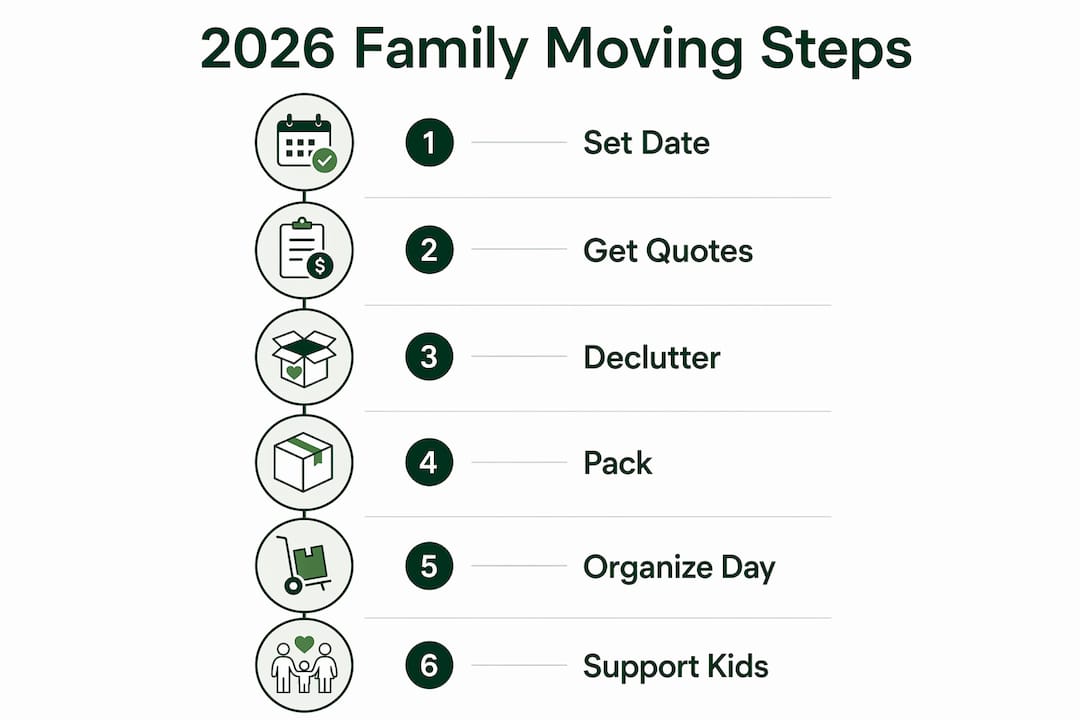 2026 Family Moving Steps

1 Set Date

2 Get Quotes

3 Declutter

4 Pack

5 Organize Day

6 Support Kids